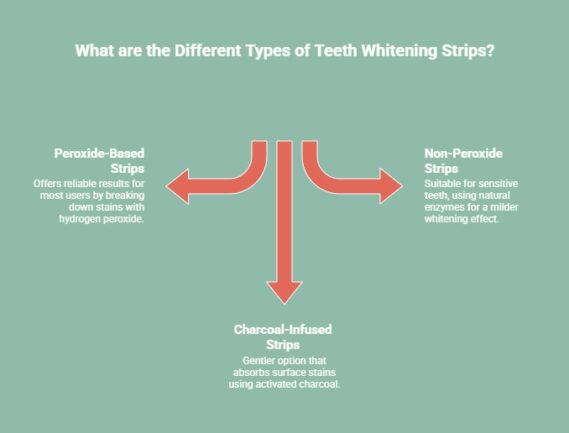 What are the Different Types of Teeth Whitening Strips?

Peroxide-Based Strips
Offers reliable results for most users by breaking down stains with hydrogen peroxide.

Non-Peroxide Strips
Suitable for sensitive teeth, using natural enzymes for a milder whitening effect.

Charcoal-Infused Strips
Gentler option that absorbs surface stains using activated charcoal.